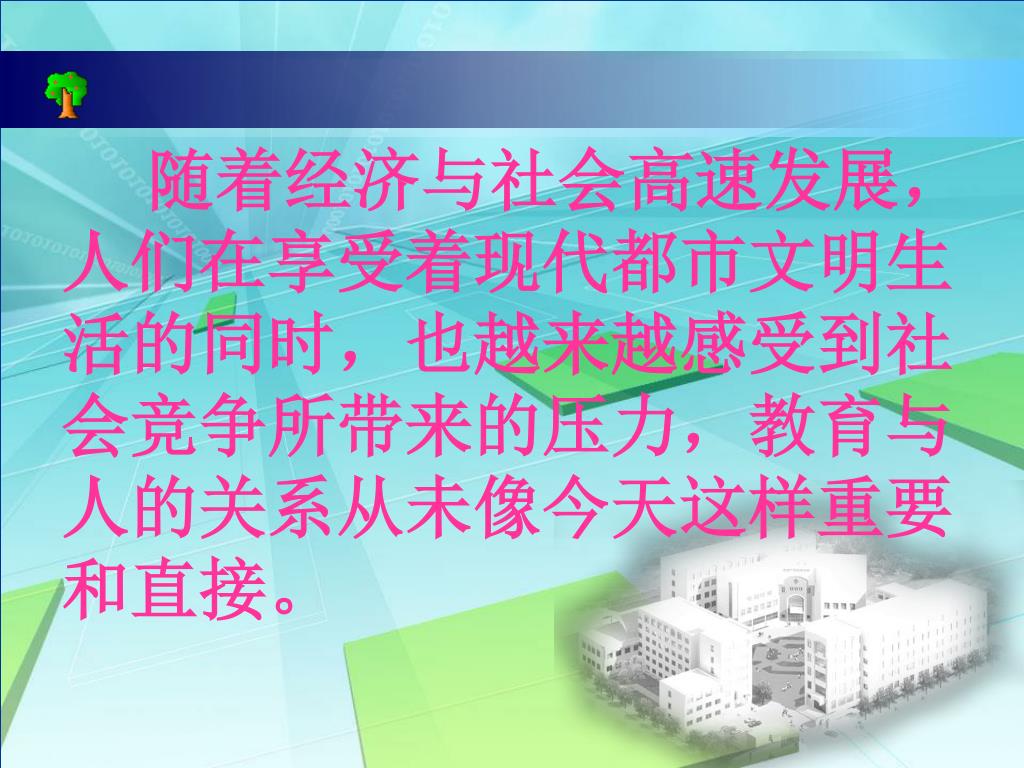 随着经济与社会高速发展，人们在享受着现代都市文明生活的同时，也越来越感受到社会竞争所带来的压力，教育与人的关系从未像今天这样重要和直接。